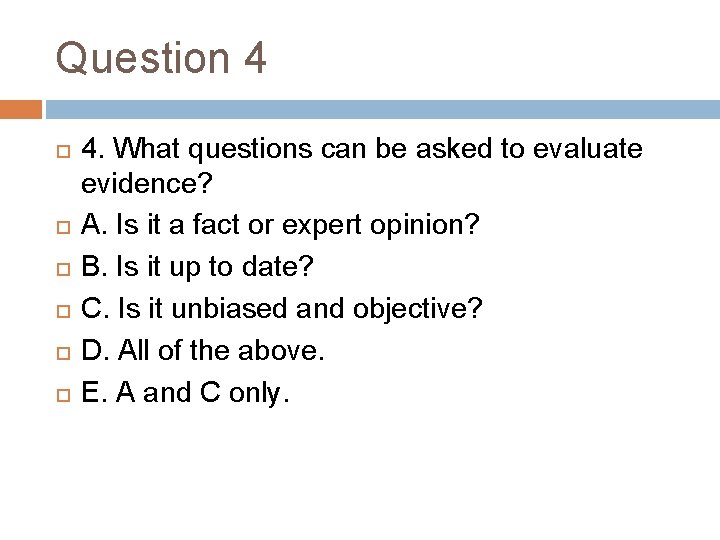 Question 4

4. What questions can be asked to evaluate evidence?

A. Is it a fact or expert opinion?

B. Is it up to date?

C. Is it unbiased and objective?

D. All of the above.

E. A and C only.